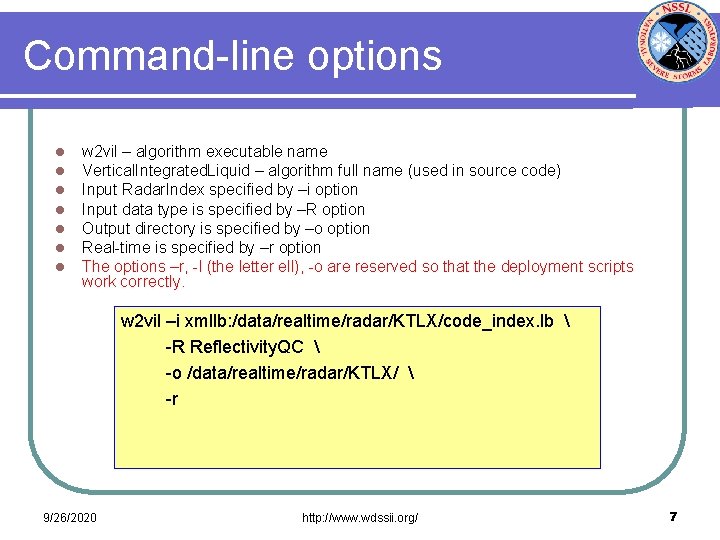 Command-line options

NSSL
NATIONAL SEVERE STORMS LABORATORY

- w2vil – algorithm executable name
- VerticalIntegratedLiquid – algorithm full name (used in source code)
- Input RadarIndex specified by –i option
- Input data type is specified by –R option
- Output directory is specified by –o option
- Real-time is specified by –r option
- The options –r, -l (the letter ell), -o are reserved so that the deployment scripts work correctly.

w2vil –i xmllb:/data/realtime/radar/KTLX/code_index.lb \
-R ReflectivityQC \
-o /data/realtime/radar/KTLX/ \
-r

9/26/2020 http://www.wdssii.org/ 7